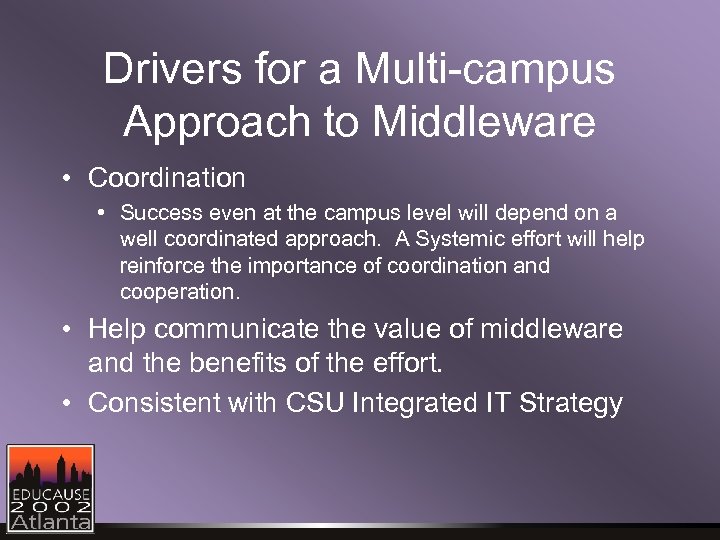 Drivers for a Multi-campus Approach to Middleware

• Coordination
  • Success even at the campus level will depend on a well coordinated approach. A Systemic effort will help reinforce the importance of coordination and cooperation.
• Help communicate the value of middleware and the benefits of the effort.
• Consistent with CSU Integrated IT Strategy

EDUCAUSE
2002
Atlanta